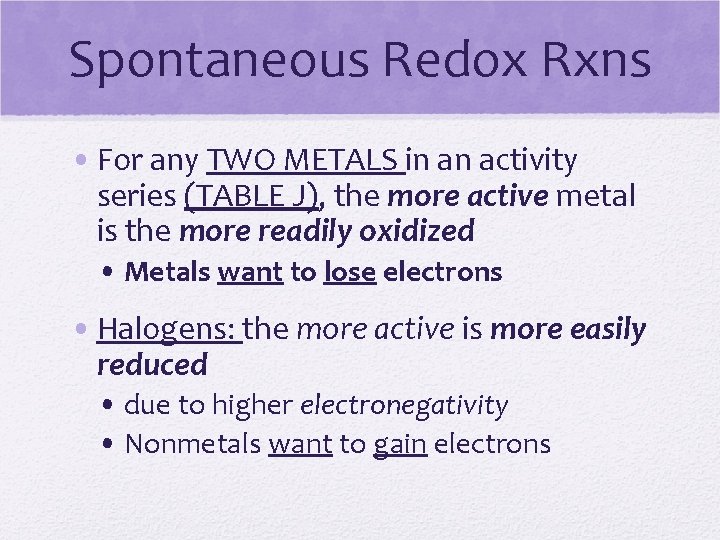 Spontaneous Redox Rxns

• For any TWO METALS in an activity series (TABLE J), the more active metal is the more readily oxidized

• Metals want to lose electrons

• Halogens: the more active is more easily reduced

• due to higher electronegativity

• Nonmetals want to gain electrons